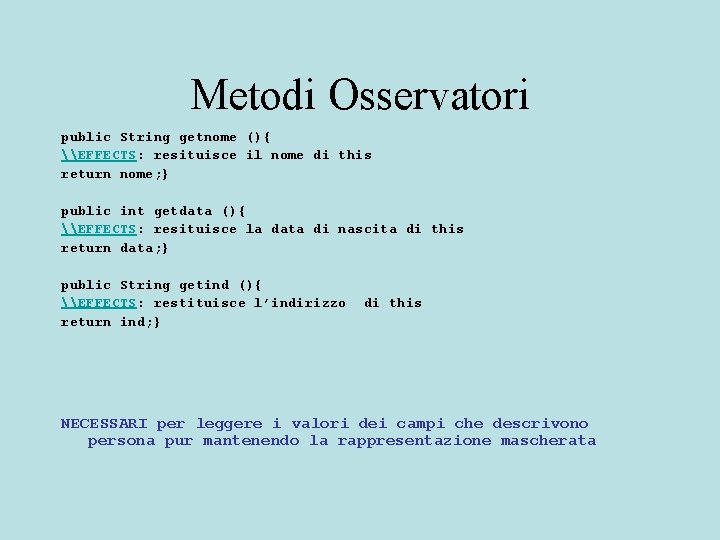 Metodi Osservatori

public String getnome (){
\\EFFECTS: resituisce il nome di this
return nome;}

public int getdata (){
\\EFFECTS: resituisce la data di nascita di this
return data;}

public String getind (){
\\EFFECTS: restituisce l'indirizzo di this
return ind;}

NECESSARI per leggere i valori dei campi che descrivono persona pur mantenendo la rappresentazione mascherata